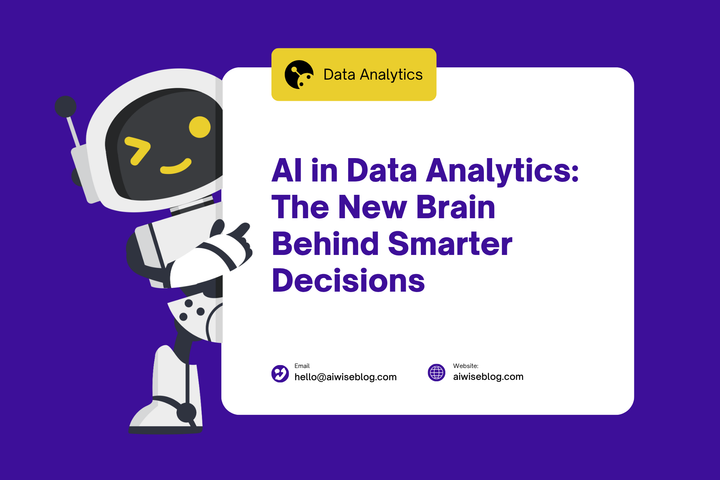 Data Analytics

AI in Data Analytics: The New Brain Behind Smarter Decisions

Email
hello@aiwiseblog.com

Website:
aiwiseblog.com